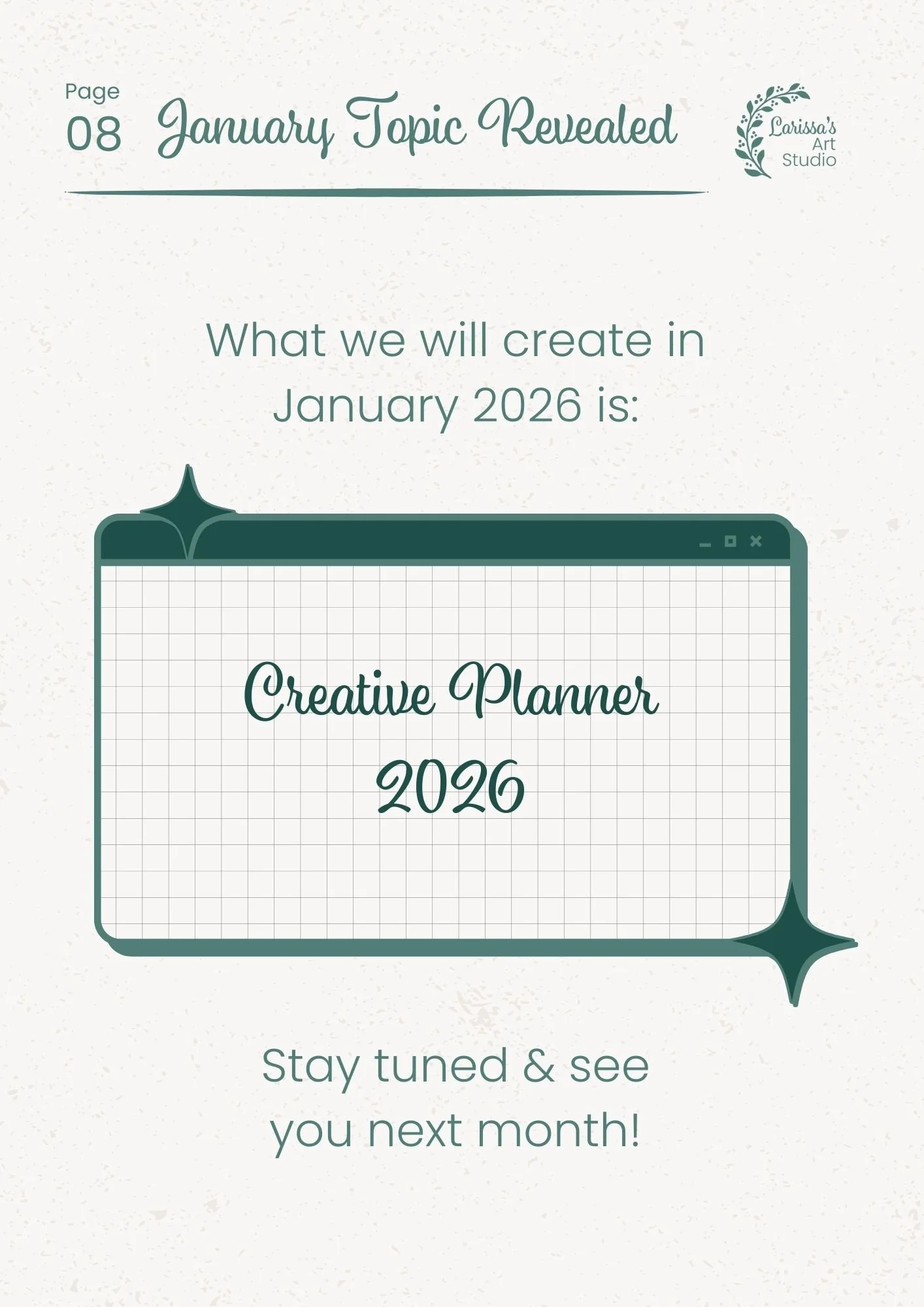 Page
08

January Topic Revealed

Larissa's
Art
Studio

What we will create in January 2026 is:

Creative Planner
2026

Stay tuned & see you next month!